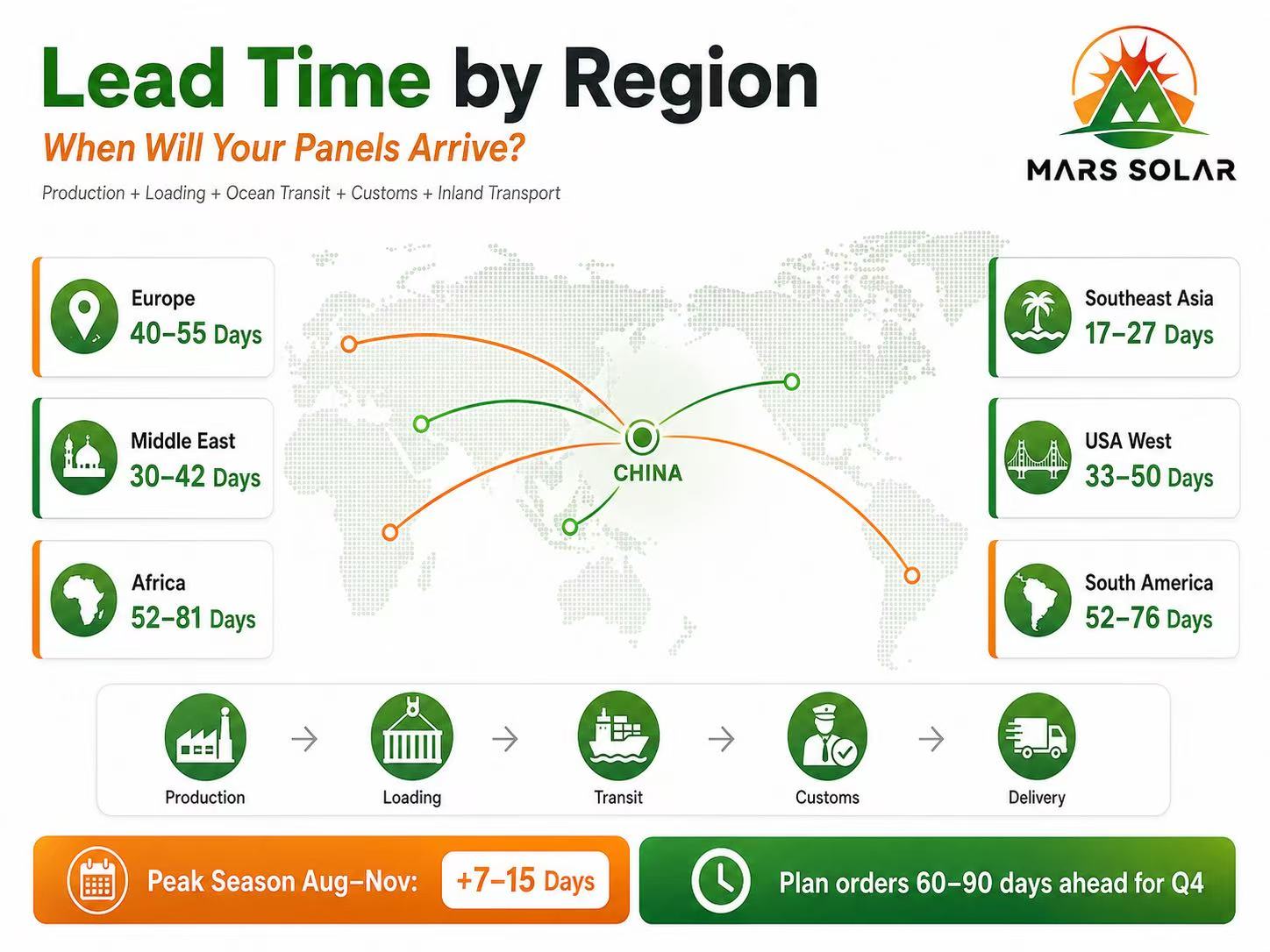 Lead Time by Region

When Will Your Panels Arrive?

Production + Loading + Ocean Transit + Customs + Inland Transport

MARS SOLAR

Europe
40–55 Days

Middle East
30–42 Days

Africa
52–81 Days

CHINA

Southeast Asia
17–27 Days

USA West
33–50 Days

South America
52–76 Days

Production → Loading → Transit → Customs → Delivery

Peak Season Aug–Nov: +7–15 Days

Plan orders 60–90 days ahead for Q4